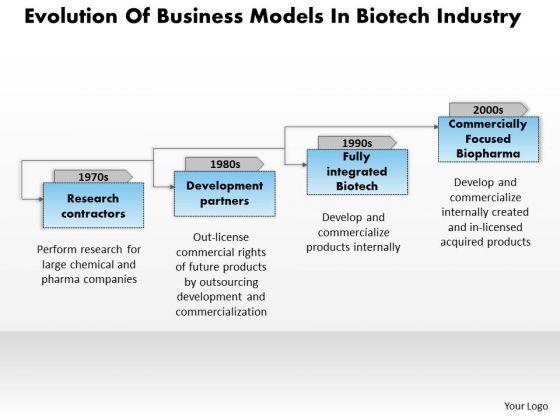 Evolution Of Business Models In Biotech Industry

1970s
Research contractors

Perform research for large chemical and pharma companies

1980s
Development partners

Out-license commercial rights of future products by outsourcing development and commercialization

1990s
Fully integrated Biotech

Develop and commercialize products internally

2000s
Commercially Focused Biopharma

Develop and commercialize internally created and in-licensed acquired products

Your Logo